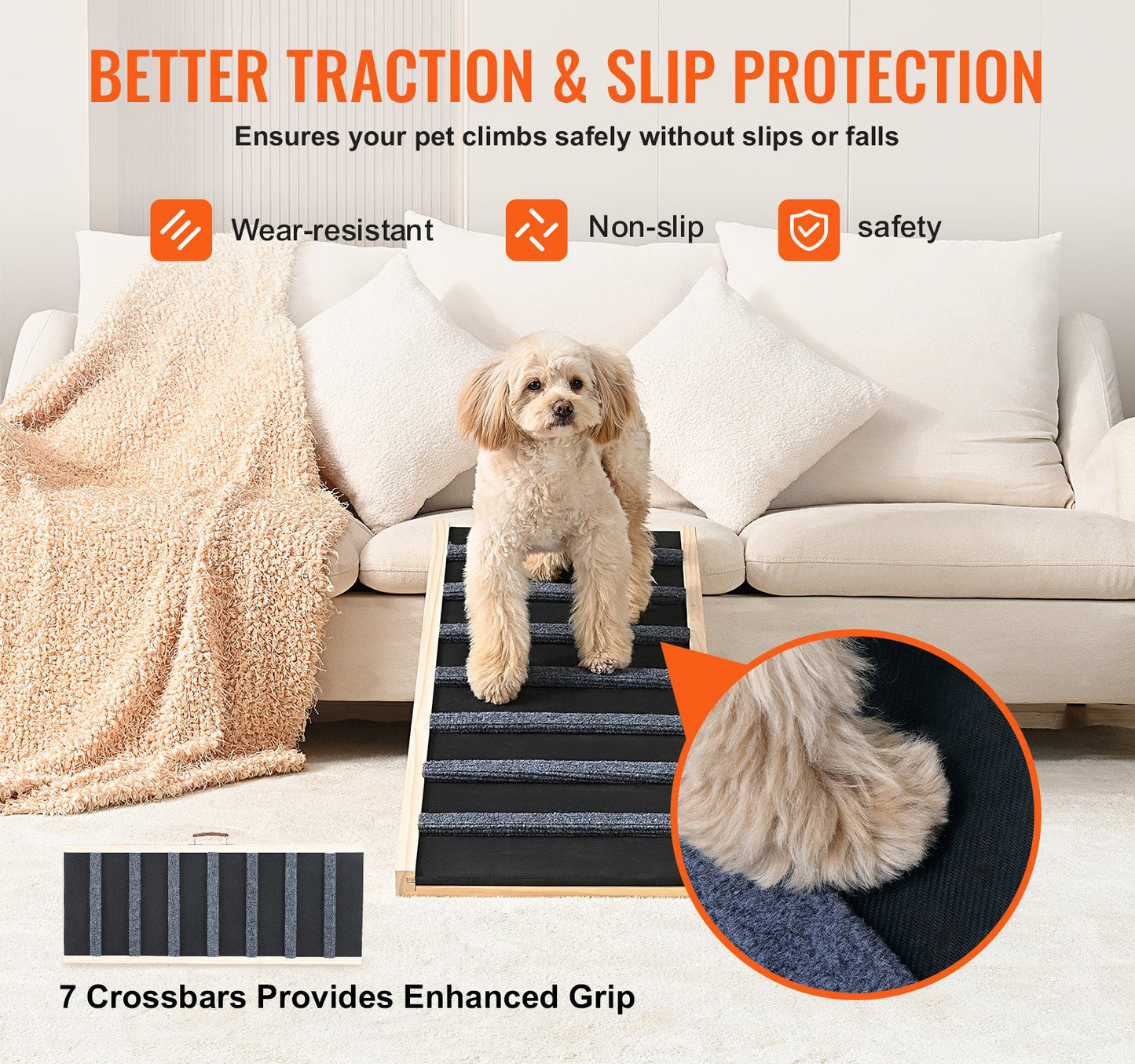 BETTER TRACTION & SLIP PROTECTION

Ensures your pet climbs safely without slips or falls

Wear-resistant

Non-slip

safety

7 Crossbars Provides Enhanced Grip